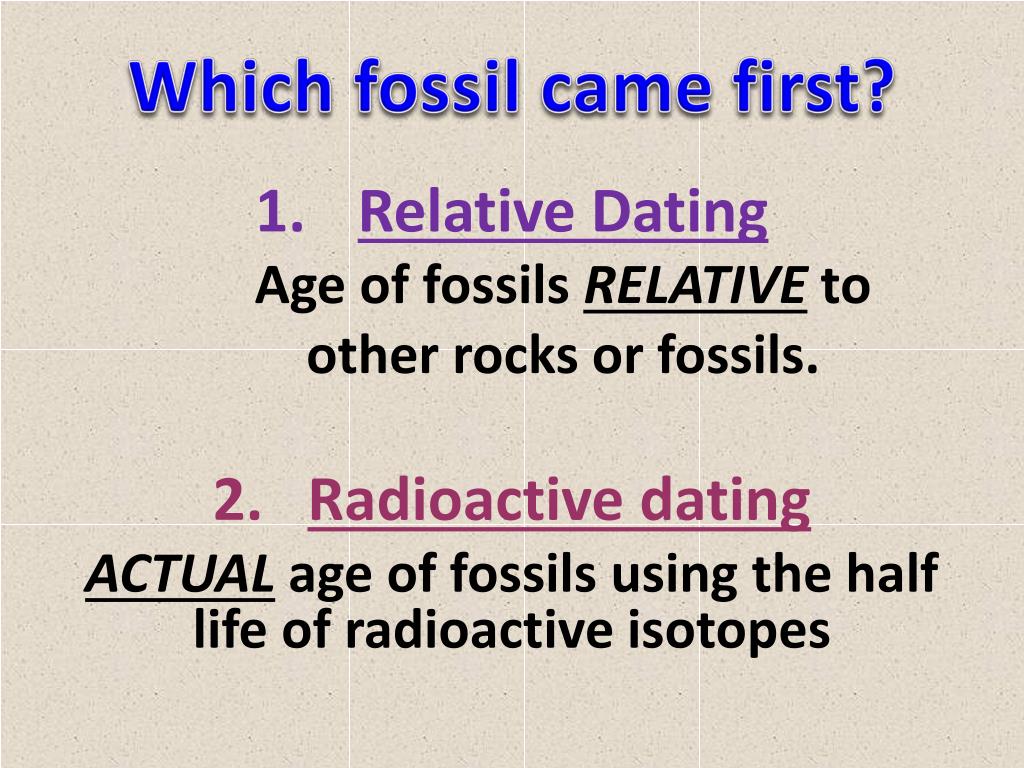 Which fossil came first?

1. Relative Dating
Age of fossils RELATIVE to other rocks or fossils.

2. Radioactive dating
ACTUAL age of fossils using the half life of radioactive isotopes